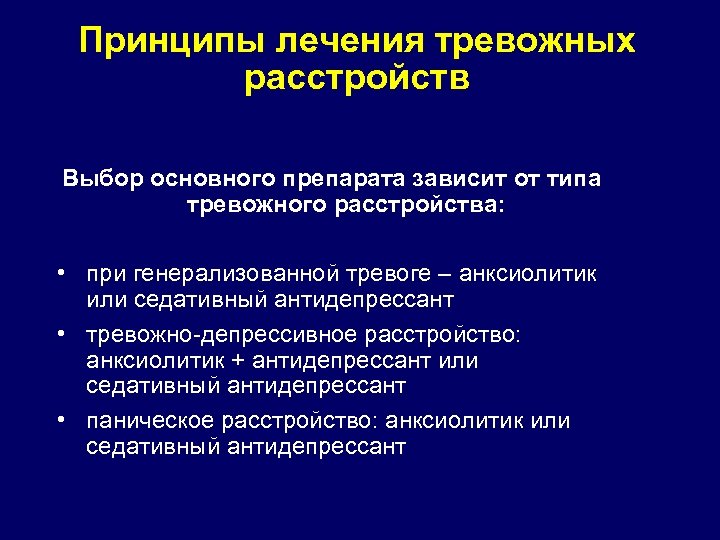 Принципы лечения тревожных расстройств

Выбор основного препарата зависит от типа тревожного расстройства:

• при генерализованной тревоге – анксиолитик или седативный антидепрессант
• тревожно-депрессивное расстройство: анксиолитик + антидепрессант или седативный антидепрессант
• паническое расстройство: анксиолитик или седативный антидепрессант